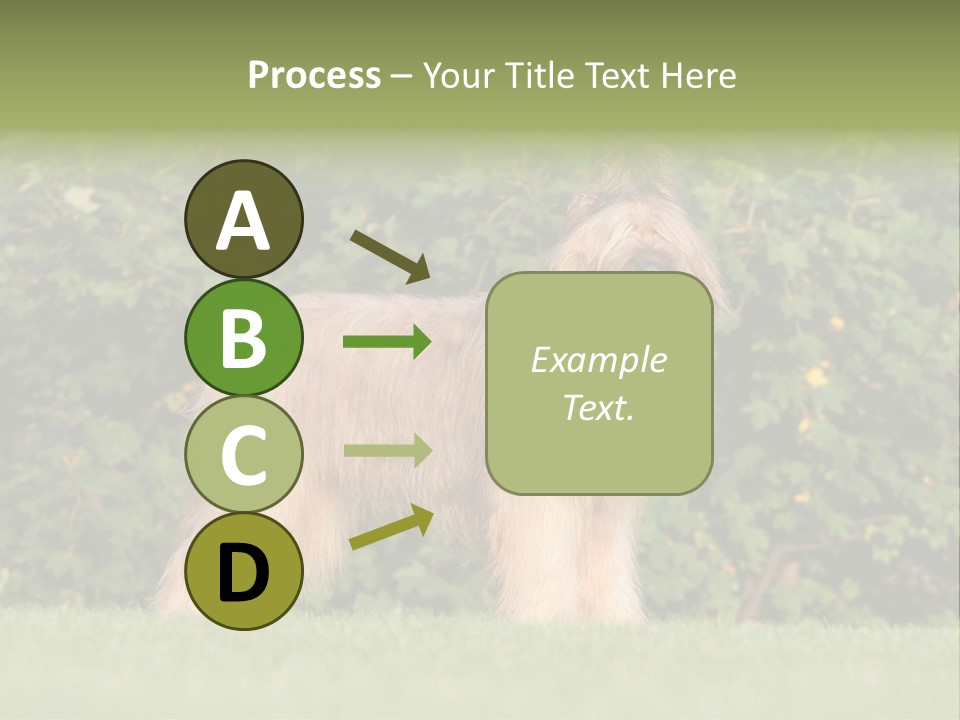 Process – Your Title Text Here

A

B

C

D

Example Text.